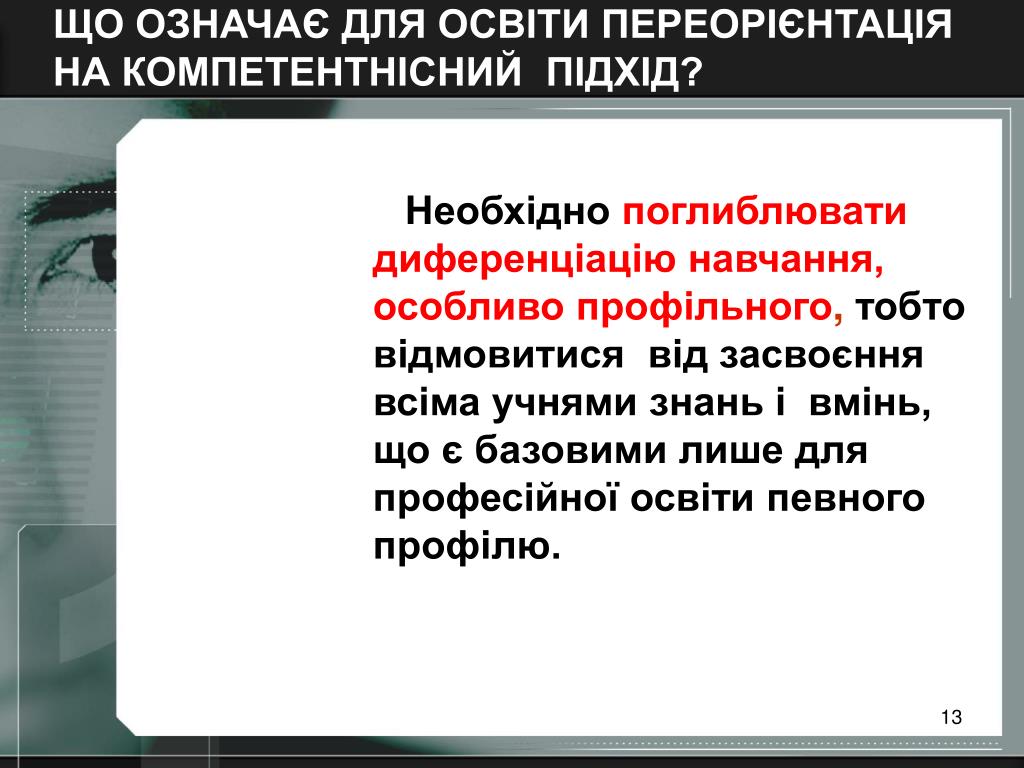 ЩО ОЗНАЧАЄ ДЛЯ ОСВІТИ ПЕРЕОРІЄНТАЦІЯ НА КОМПЕТЕНТНІСНИЙ ПІДХІД?

Необхідно поглиблювати диференціацію навчання, особливо профільного, тобто відмовитися від засвоєння всіма учнями знань і вмінь, що є базовими лише для професійної освіти певного профілю.

13